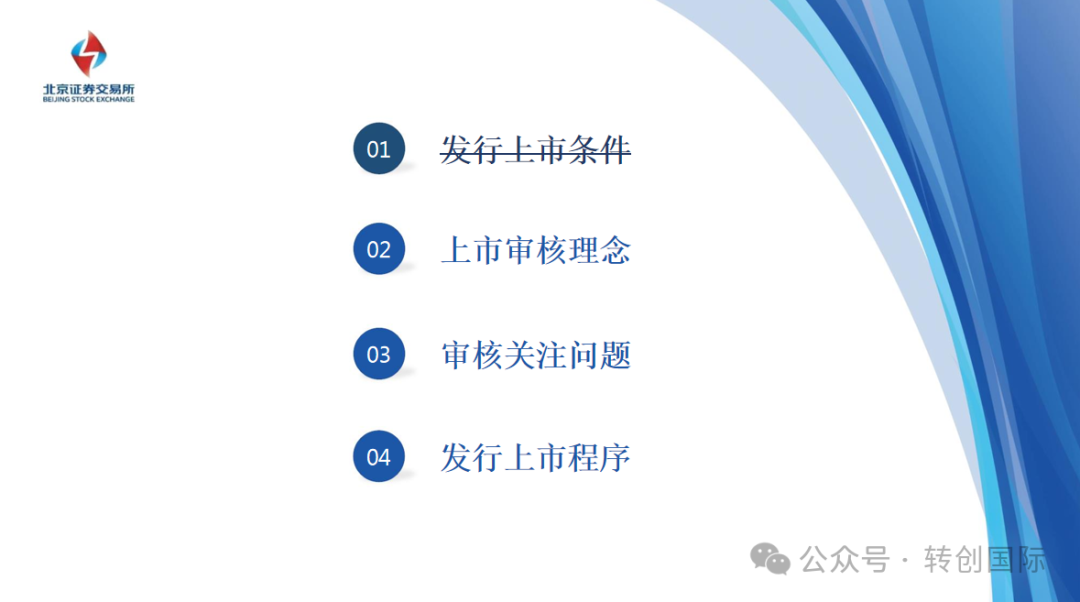 北京证券交易所
BEIJING STOCK EXCHANGE

01 发行上市条件

02 上市审核理念

03 审核关注问题

04 发行上市程序

公众号 · 转创国际